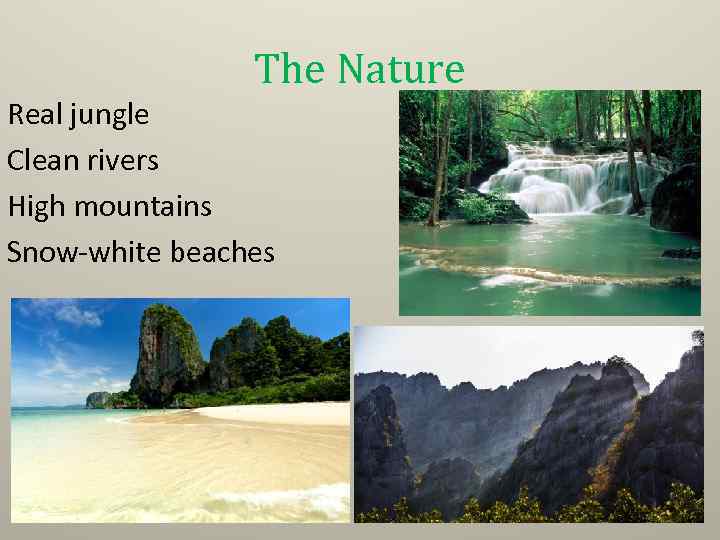 The Nature

Real jungle

Clean rivers

High mountains

Snow-white beaches